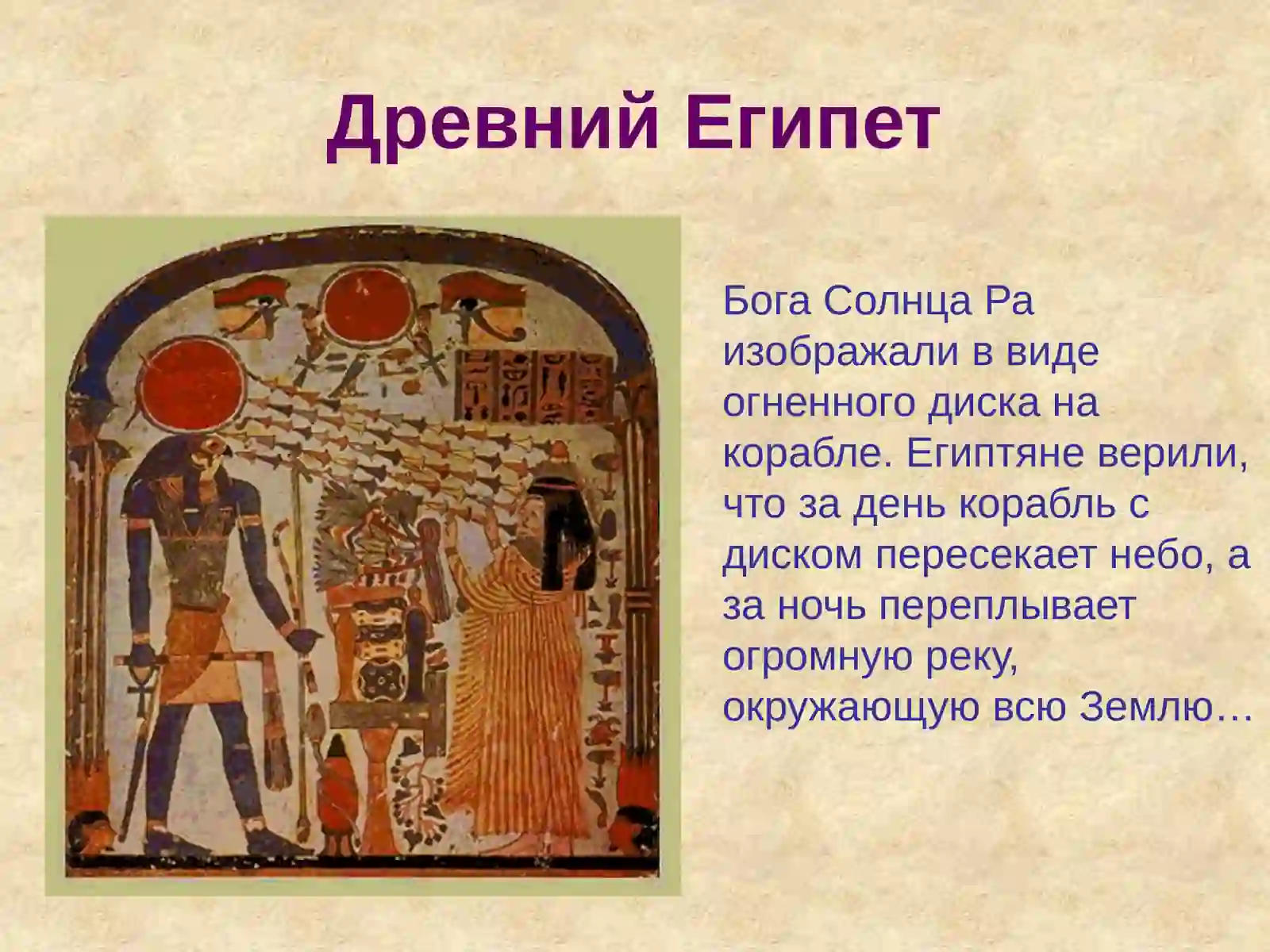 Древний Египет

Бога Солнца Ра изображали в виде огненного диска на корабле. Египтяне верили, что за день корабль с диском пересекает небо, а за ночь переплывает огромную реку, окружающую всю Землю…